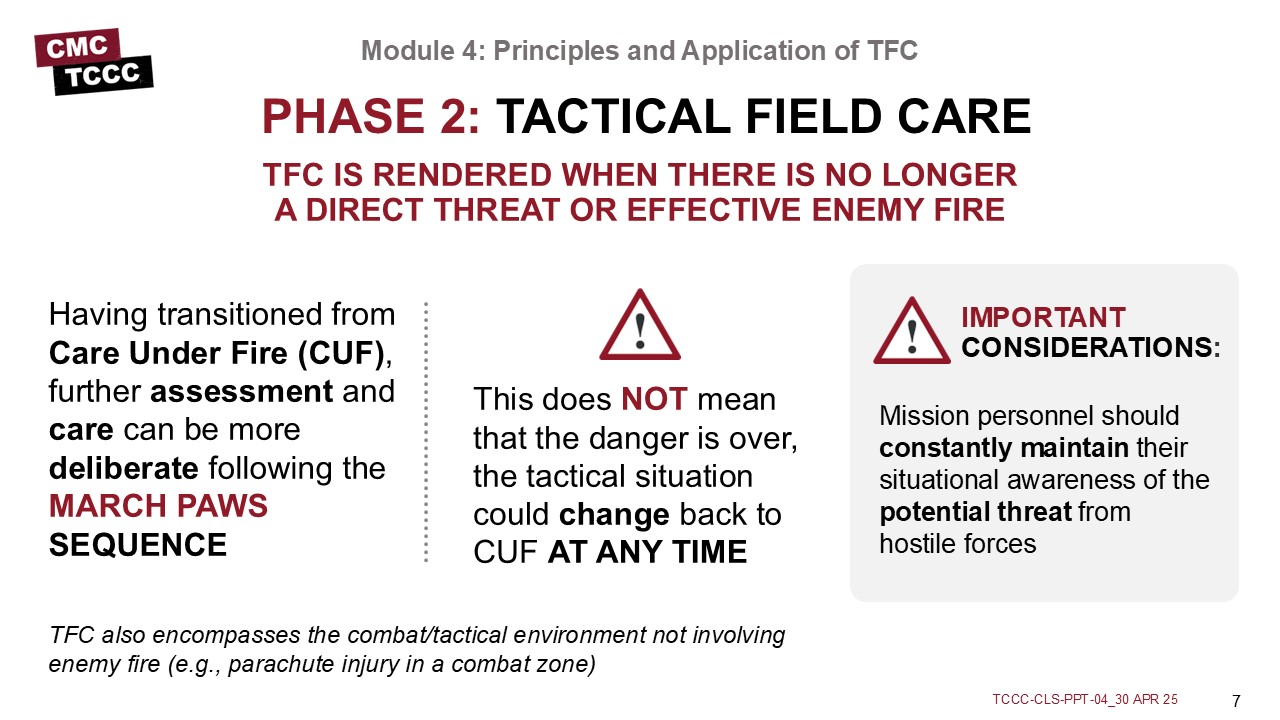 CMC
TCCC

Module 4: Principles and Application of TFC

PHASE 2: TACTICAL FIELD CARE

TFC IS RENDERED WHEN THERE IS NO LONGER A DIRECT THREAT OR EFFECTIVE ENEMY FIRE

Having transitioned from Care Under Fire (CUF), further assessment and care can be more deliberate following the MARCH PAWS SEQUENCE

This does NOT mean that the danger is over, the tactical situation could change back to CUF AT ANY TIME

IMPORTANT CONSIDERATIONS:

Mission personnel should constantly maintain their situational awareness of the potential threat from hostile forces

TFC also encompasses the combat/tactical environment not involving enemy fire (e.g., parachute injury in a combat zone)

TCCC-CLS-PPT-04_30 APR 25

7